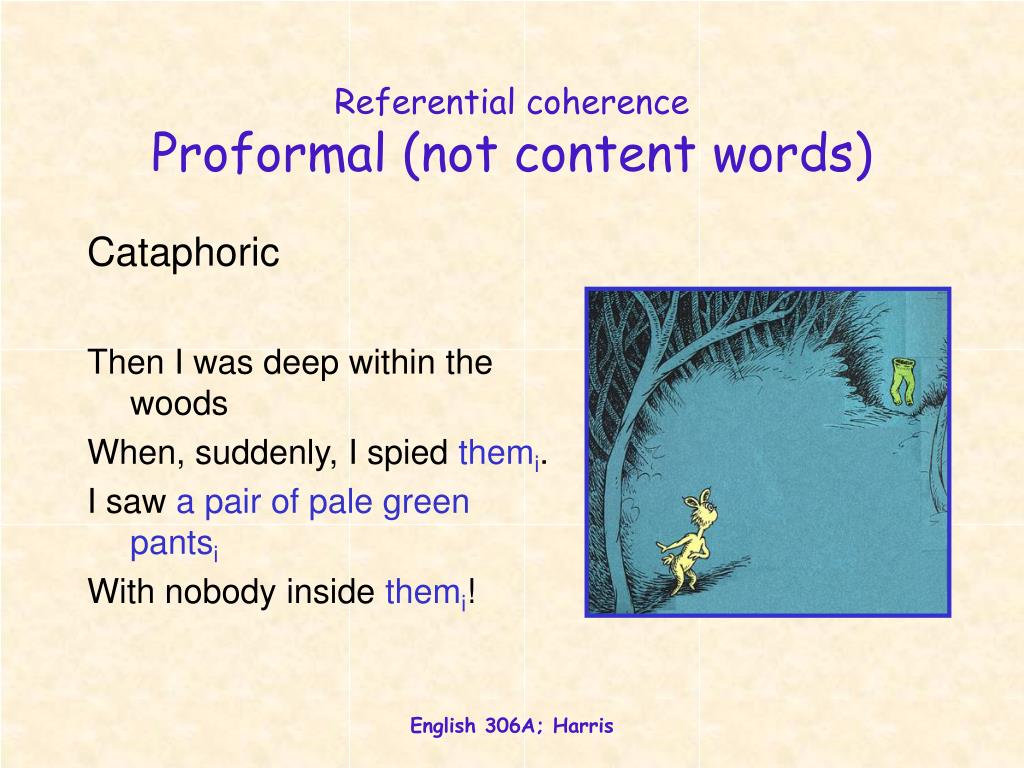 Referential coherence
Proformal (not content words)

Cataphoric

Then I was deep within the woods
When, suddenly, I spied them$_i$.
I saw a pair of pale green pants$_i$
With nobody inside them$_i$!

English 306A; Harris